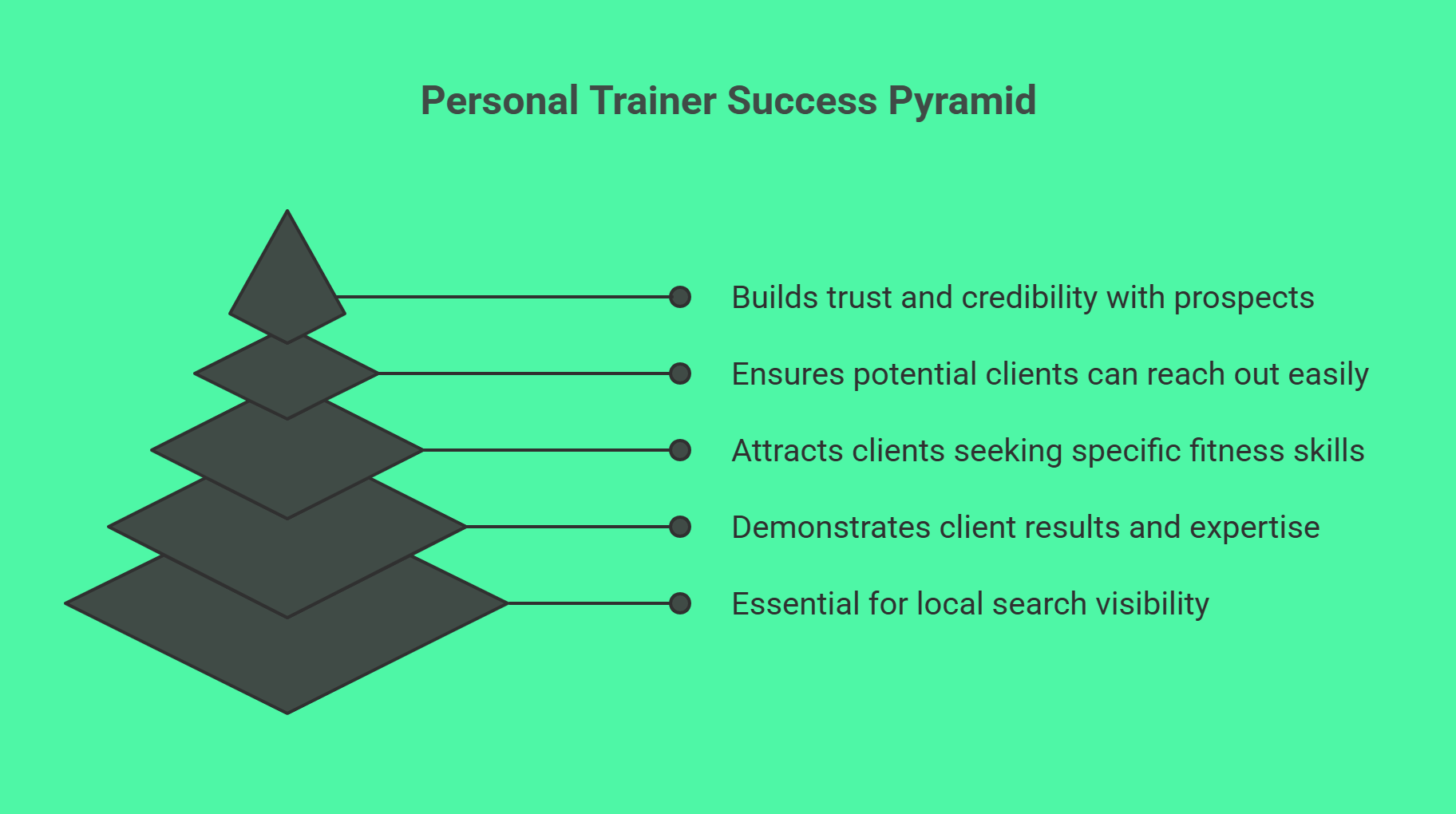 Personal Trainer Success Pyramid

Builds trust and credibility with prospects

Ensures potential clients can reach out easily

Attracts clients seeking specific fitness skills

Demonstrates client results and expertise

Essential for local search visibility